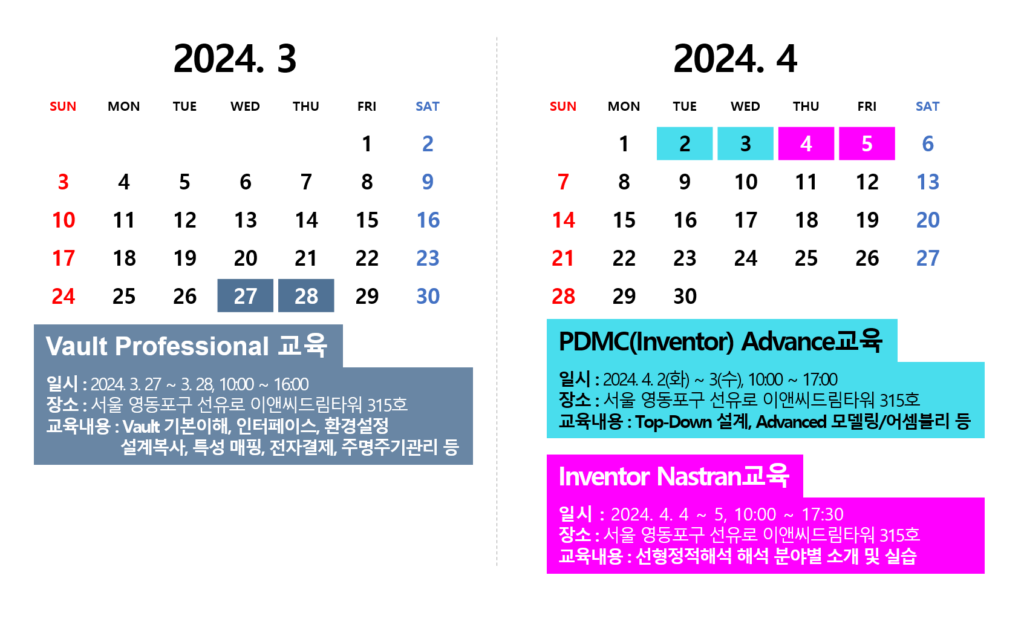 2024. 3

| SUN | MON | TUE | WED | THU | FRI | SAT |
|---|---|---|---|---|---|---|
| | | | | | 1 | 2 |
| 3 | 4 | 5 | 6 | 7 | 8 | 9 |
| 10 | 11 | 12 | 13 | 14 | 15 | 16 |
| 17 | 18 | 19 | 20 | 21 | 22 | 23 |
| 24 | 25 | 26 | 27 | 28 | 29 | 30 |

Vault Professional 교육

일시 : 2024. 3. 27 ~ 3. 28, 10:00 ~ 16:00
장소 : 서울 영동포구 선유로 이앤씨드림타워 315호
교육내용 : Vault 기본이해, 인터페이스, 환경설정
설계복사, 특성 매핑, 전자결제, 주명주기관리 등

2024. 4

| SUN | MON | TUE | WED | THU | FRI | SAT |
|---|---|---|---|---|---|---|
| | 1 | 2 | 3 | 4 | 5 | 6 |
| 7 | 8 | 9 | 10 | 11 | 12 | 13 |
| 14 | 15 | 16 | 17 | 18 | 19 | 20 |
| 21 | 22 | 23 | 24 | 25 | 26 | 27 |
| 28 | 29 | 30 | | | | |

PDMC(Inventor) Advance교육

일시 : 2024. 4. 2(화) ~ 3(수), 10:00 ~ 17:00
장소 : 서울 영동포구 선유로 이앤씨드림타워 315호
교육내용 : Top-Down 설계, Advanced 모델링/어셈블리 등

Inventor Nastran교육

일시 : 2024. 4. 4 ~ 5, 10:00 ~ 17:30
장소 : 서울 영동포구 선유로 이앤씨드림타워 315호
교육내용 : 선형정적해석 해석 분야별 소개 및 실습